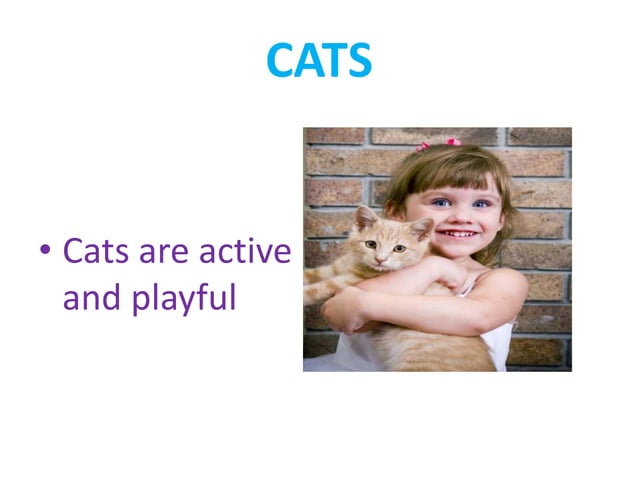 CATS

• Cats are active and playful